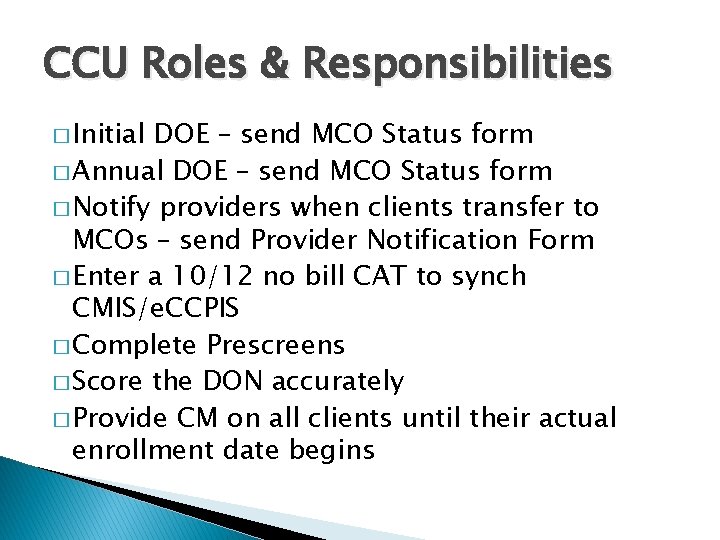 CCU Roles & Responsibilities

□ Initial DOE – send MCO Status form
□ Annual DOE – send MCO Status form
□ Notify providers when clients transfer to MCOs – send Provider Notification Form
□ Enter a 10/12 no bill CAT to synch CMIS/eCCPIS
□ Complete Prescreens
□ Score the DON accurately
□ Provide CM on all clients until their actual enrollment date begins